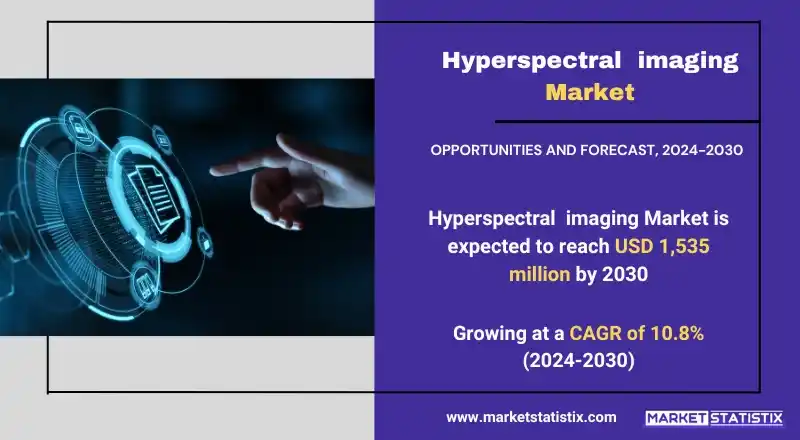 Hyperspectral imaging Market

OPPORTUNITIES AND FORECAST, 2024–2030

Hyperspectral imaging Market is expected to reach USD 1,535 million by 2030

Growing at a CAGR of 10.8% (2024-2030)

www.marketstatistix.com

MARKET STATISTIX